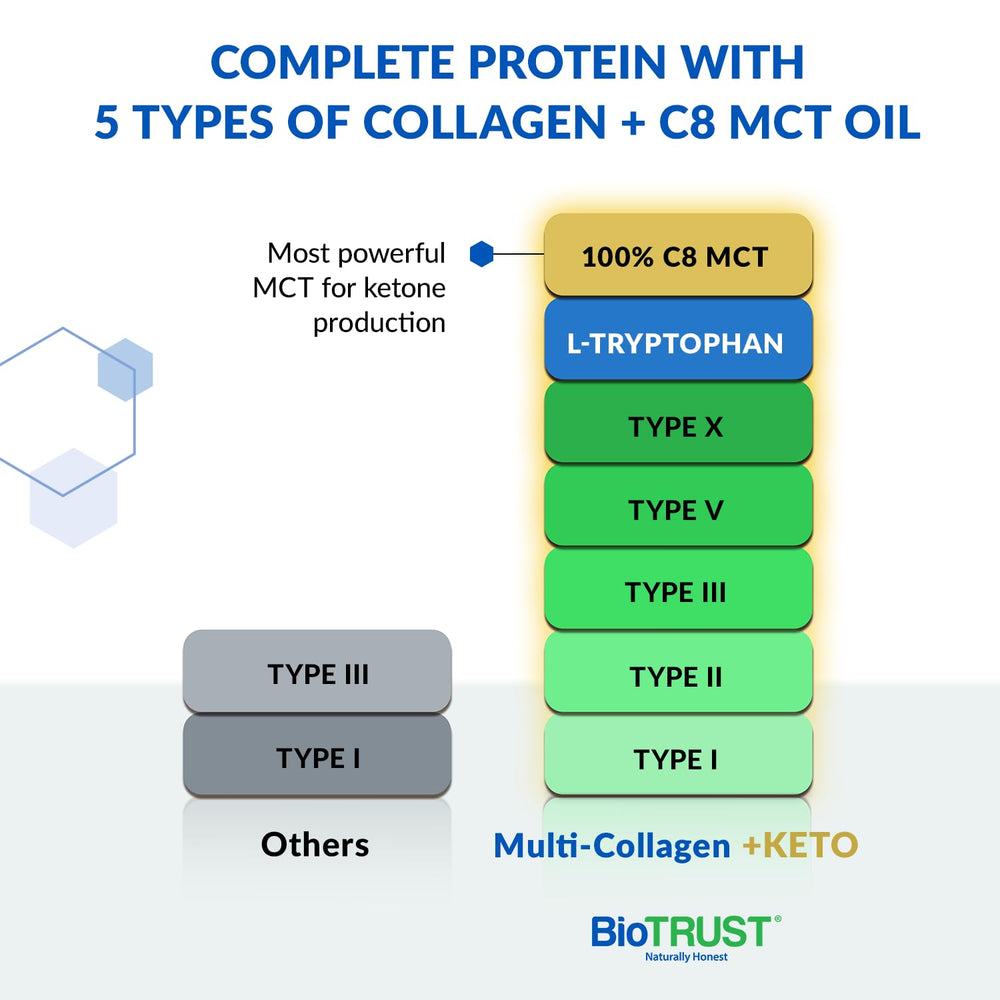 COMPLETE PROTEIN WITH 5 TYPES OF COLLAGEN + C8 MCT OIL

Most powerful MCT for ketone production

100% C8 MCT

L-TRYPTOPHAN

TYPE X

TYPE V

TYPE III

TYPE II

TYPE I

TYPE III

TYPE I

Others

Multi-Collagen +KETO

BioTRUST®
Naturally Honest